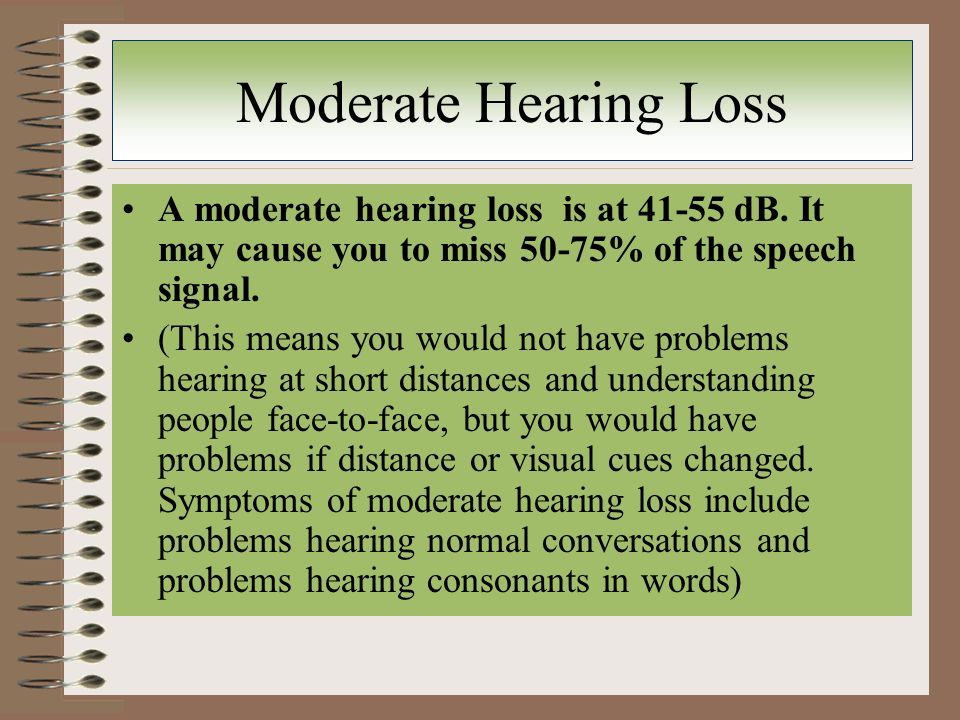 Moderate Hearing Loss

• A moderate hearing loss is at 41-55 dB. It may cause you to miss 50-75% of the speech signal.

• (This means you would not have problems hearing at short distances and understanding people face-to-face, but you would have problems if distance or visual cues changed. Symptoms of moderate hearing loss include problems hearing normal conversations and problems hearing consonants in words)